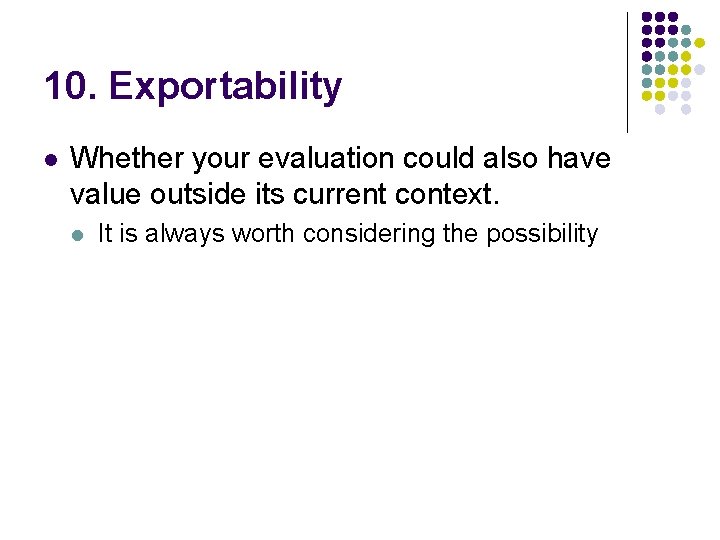 10. Exportability

- Whether your evaluation could also have value outside its current context.
  - It is always worth considering the possibility